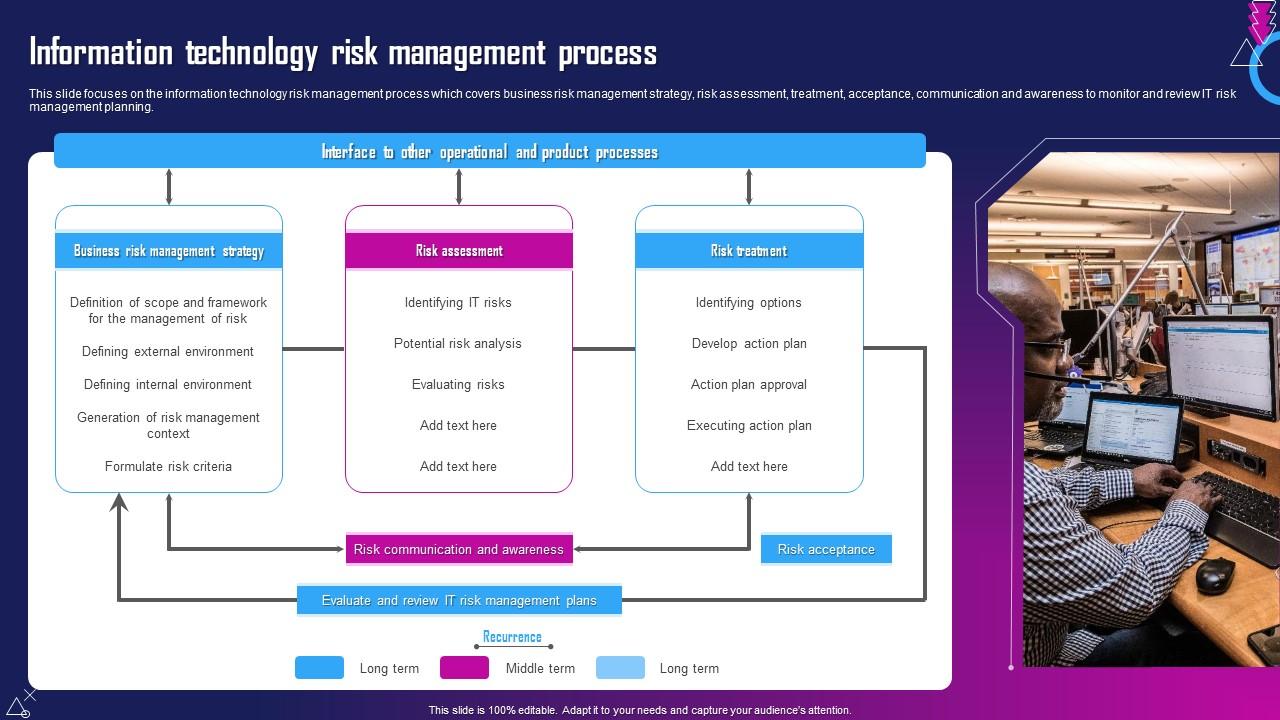 Information technology risk management process

This slide focuses on the information technology risk management process which covers business risk management strategy, risk assessment, treatment, acceptance, communication and awareness to monitor and review IT risk management planning.

Interface to other operational and product processes

Business risk management strategy

Definition of scope and framework for the management of risk

Defining external environment

Defining internal environment

Generation of risk management context

Formulate risk criteria

Risk assessment

Identifying IT risks

Potential risk analysis

Evaluating risks

Add text here

Add text here

Risk treatment

Identifying options

Develop action plan

Action plan approval

Executing action plan

Add text here

Risk communication and awareness

Risk acceptance

Evaluate and review IT risk management plans

Recurrence

Long term

Middle term

Long term

This slide is 100% editable. Adapt it to your needs and capture your audience's attention.